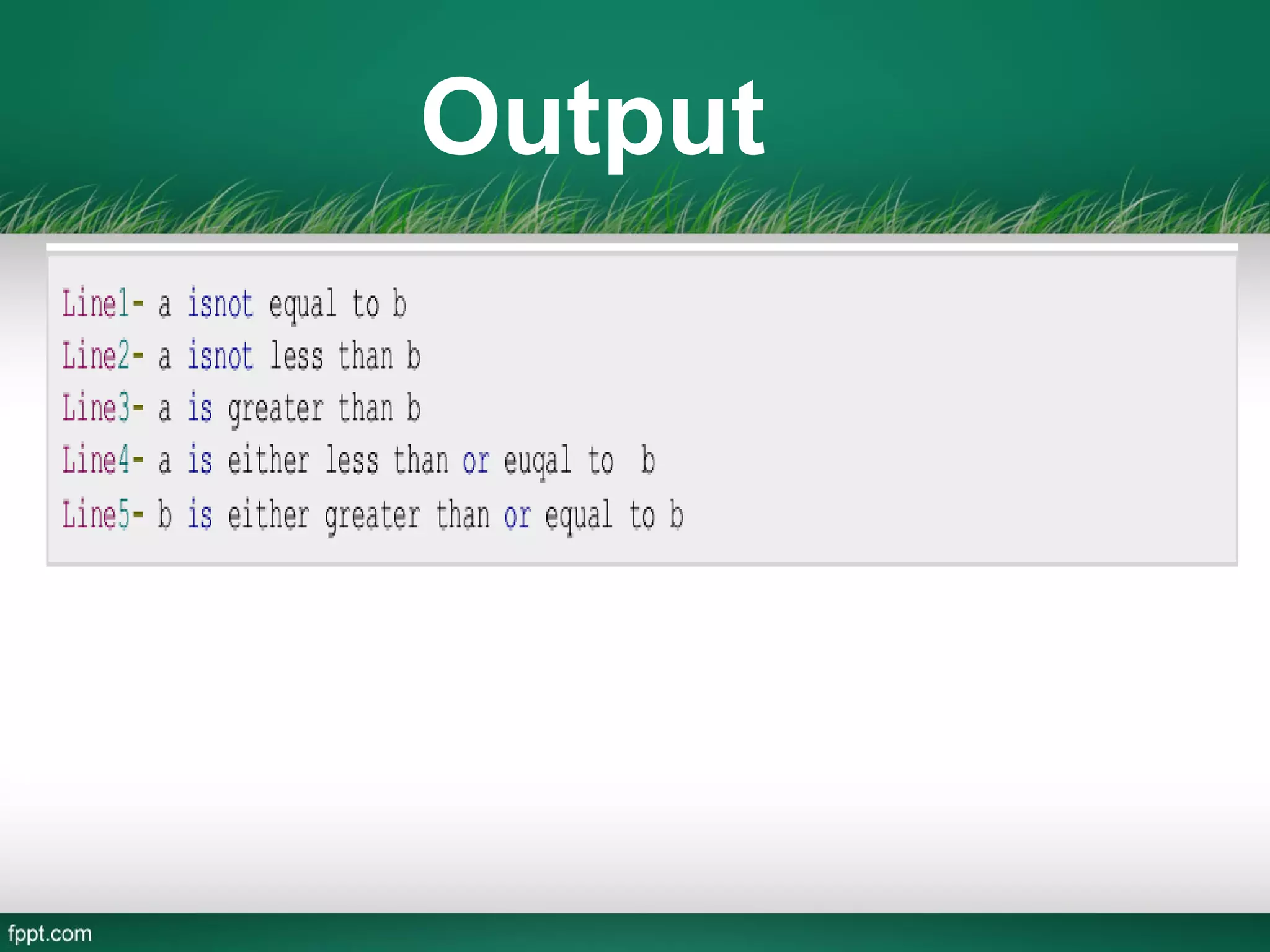 Output

Line1- a isnot equal to b
Line2- a isnot less than b
Line3- a is greater than b
Line4- a is either less than or euqal to b
Line5- b is either greater than or equal to b

fppt.com